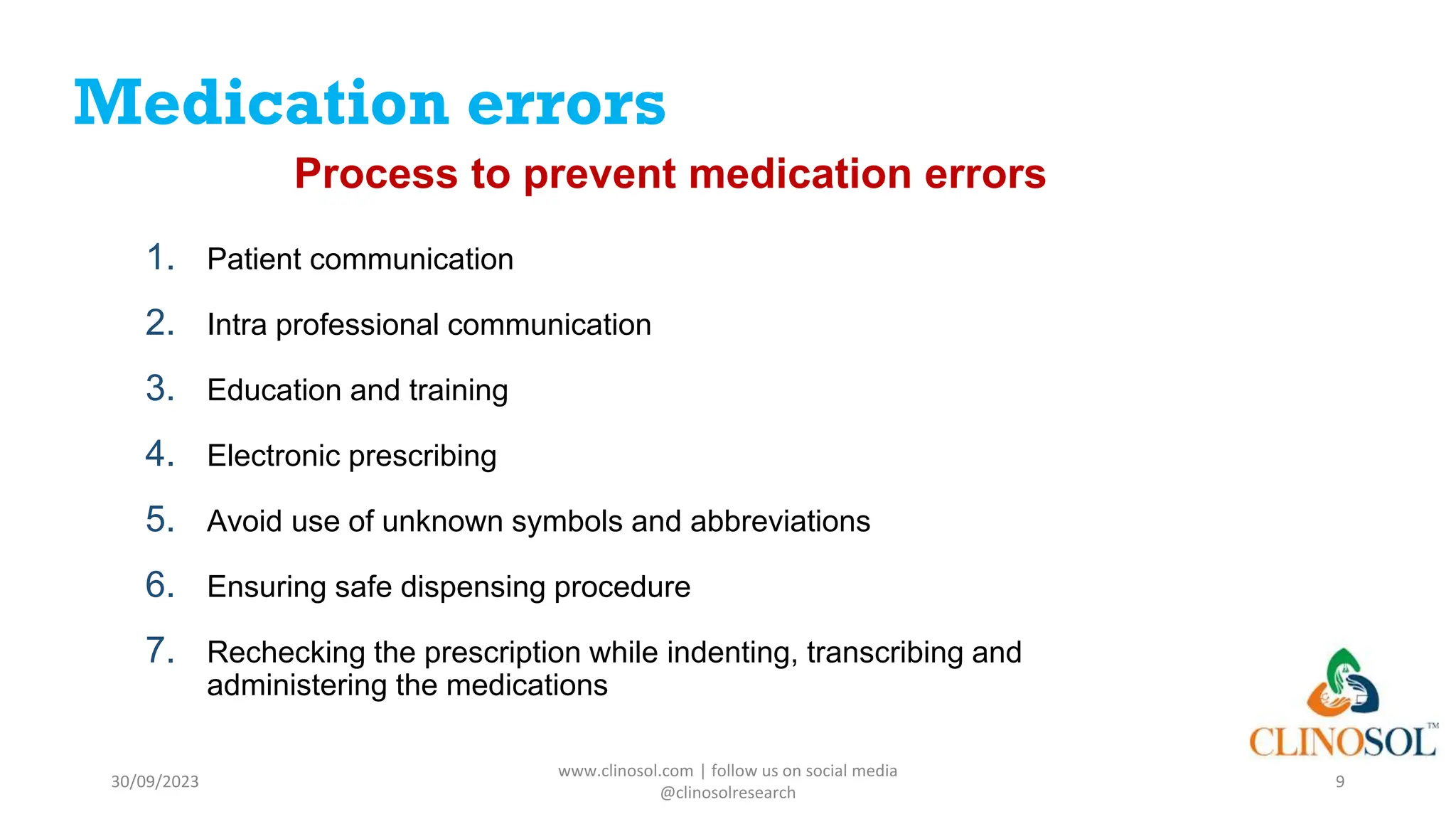 Medication errors

Process to prevent medication errors

1. Patient communication
2. Intra professional communication
3. Education and training
4. Electronic prescribing
5. Avoid use of unknown symbols and abbreviations
6. Ensuring safe dispensing procedure
7. Rechecking the prescription while indenting, transcribing and administering the medications

CLINOSOL™

30/09/2023

www.clinosol.com | follow us on social media @clinosolresearch

9